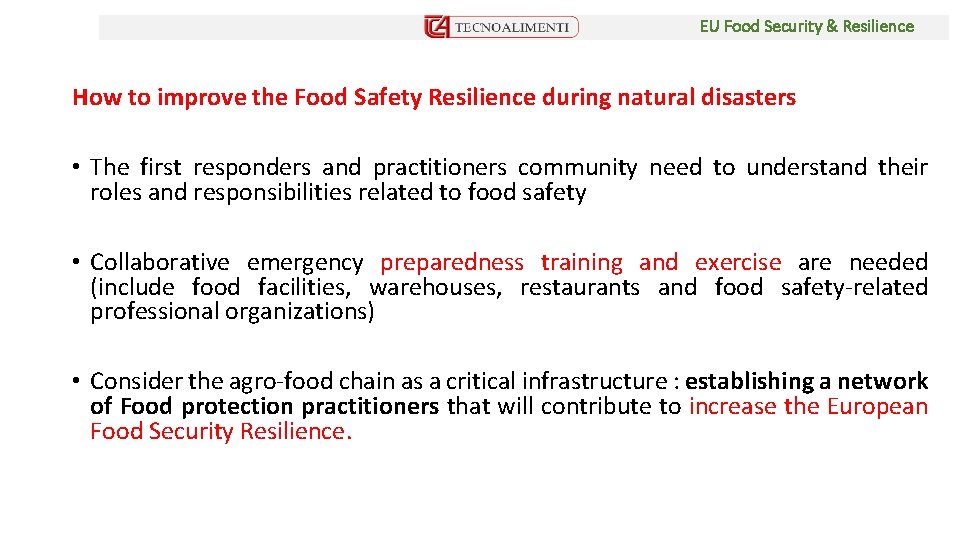 TECNOALIMENTI

EU Food Security & Resilience

How to improve the Food Safety Resilience during natural disasters

• The first responders and practitioners community need to understand their roles and responsibilities related to food safety

• Collaborative emergency preparedness training and exercise are needed (include food facilities, warehouses, restaurants and food safety-related professional organizations)

• Consider the agro-food chain as a critical infrastructure : establishing a network of Food protection practitioners that will contribute to increase the European Food Security Resilience.